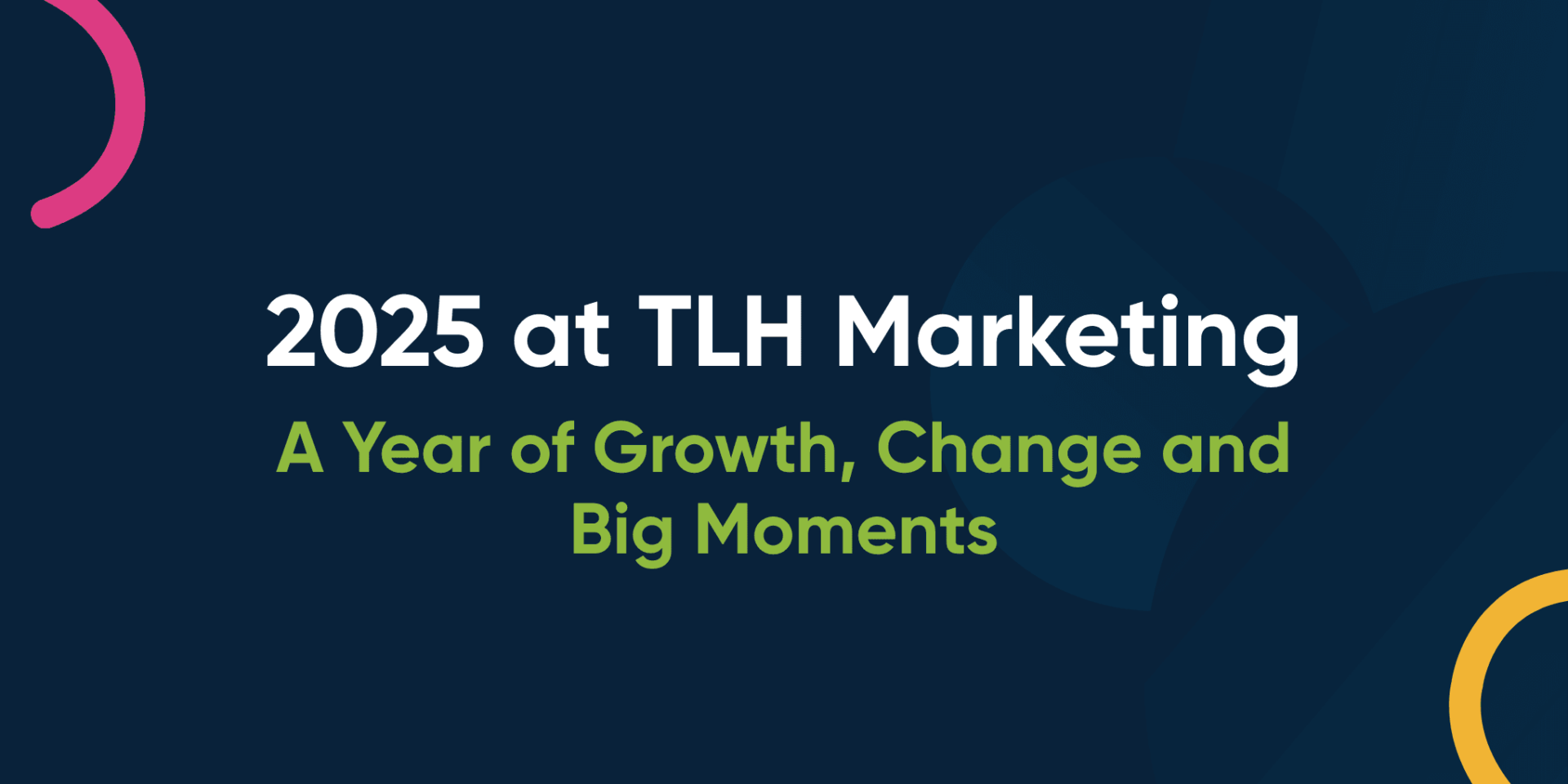 2025 at TLH Marketing

A Year of Growth, Change and Big Moments